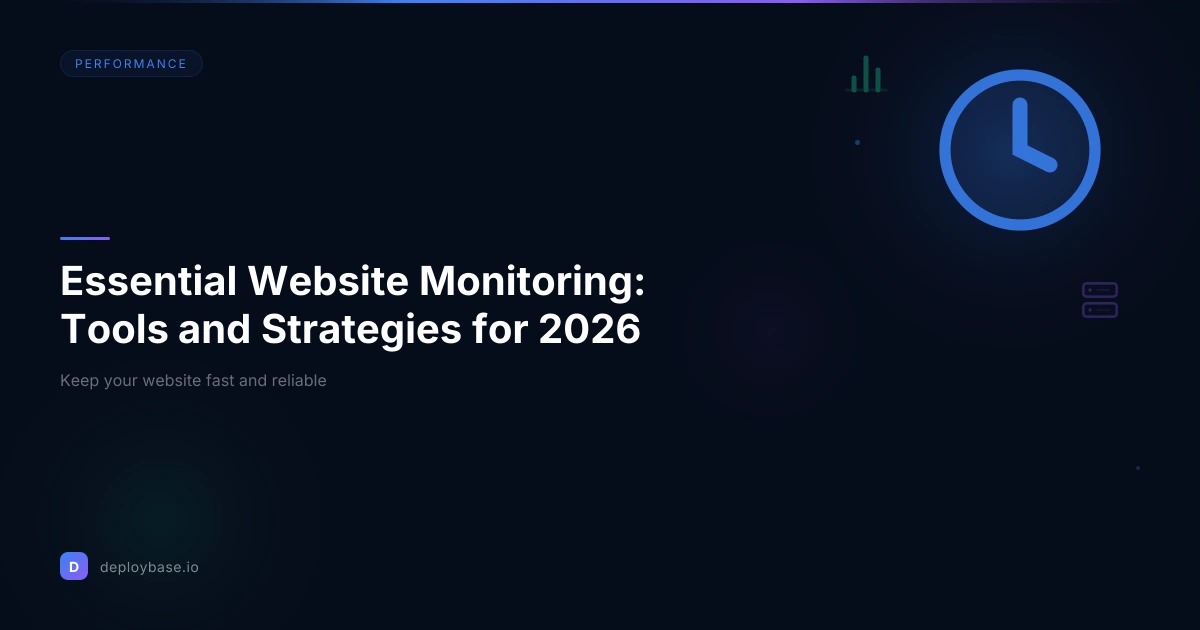 PERFORMANCE

Essential Website Monitoring: Tools and Strategies for 2026

Keep your website fast and reliable

D deploybase.io